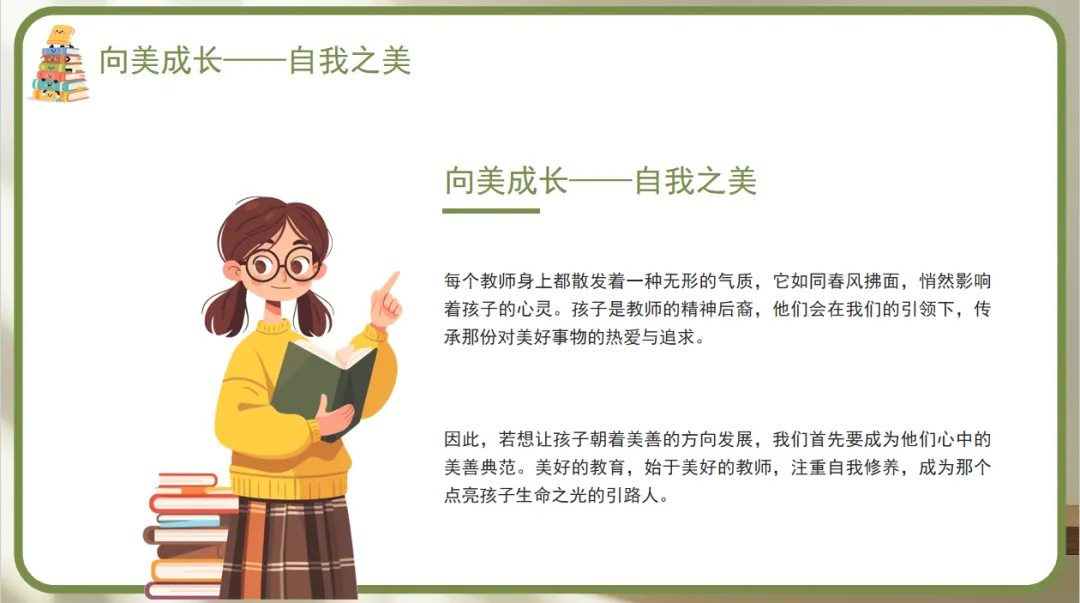 向美成长——自我之美

向美成长——自我之美

每个教师身上都散发着一种无形的气质，它如同春风拂面，悄然影响着孩子的心灵。孩子是教师的精神后裔，他们会在我们的引领下，传承那份对美好事物的热爱与追求。

因此，若想让孩子朝着美善的方向发展，我们首先要成为他们心中的美善典范。美好的教育，始于美好的教师，注重自我修养，成为那个点亮孩子生命之光的引路人。